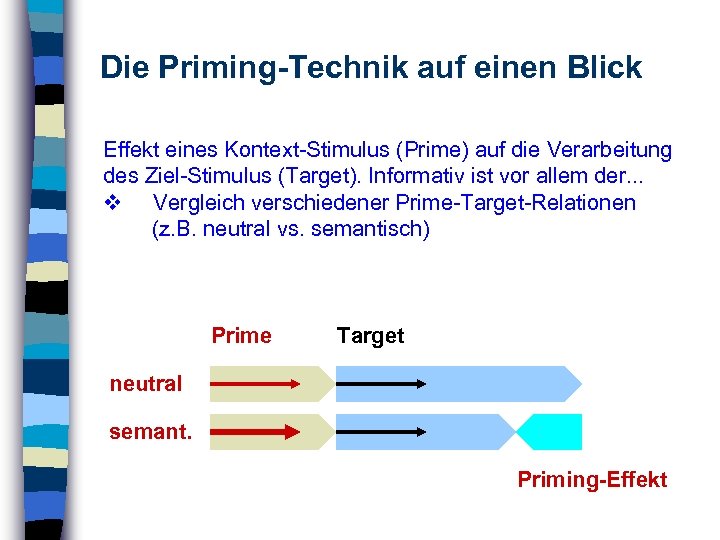 Die Priming-Technik auf einen Blick

Effekt eines Kontext-Stimulus (Prime) auf die Verarbeitung des Ziel-Stimulus (Target). Informativ ist vor allem der...

❖ Vergleich verschiedener Prime-Target-Relationen (z.B. neutral vs. semantisch)

Prime

Target

neutral

semant.

Priming-Effekt